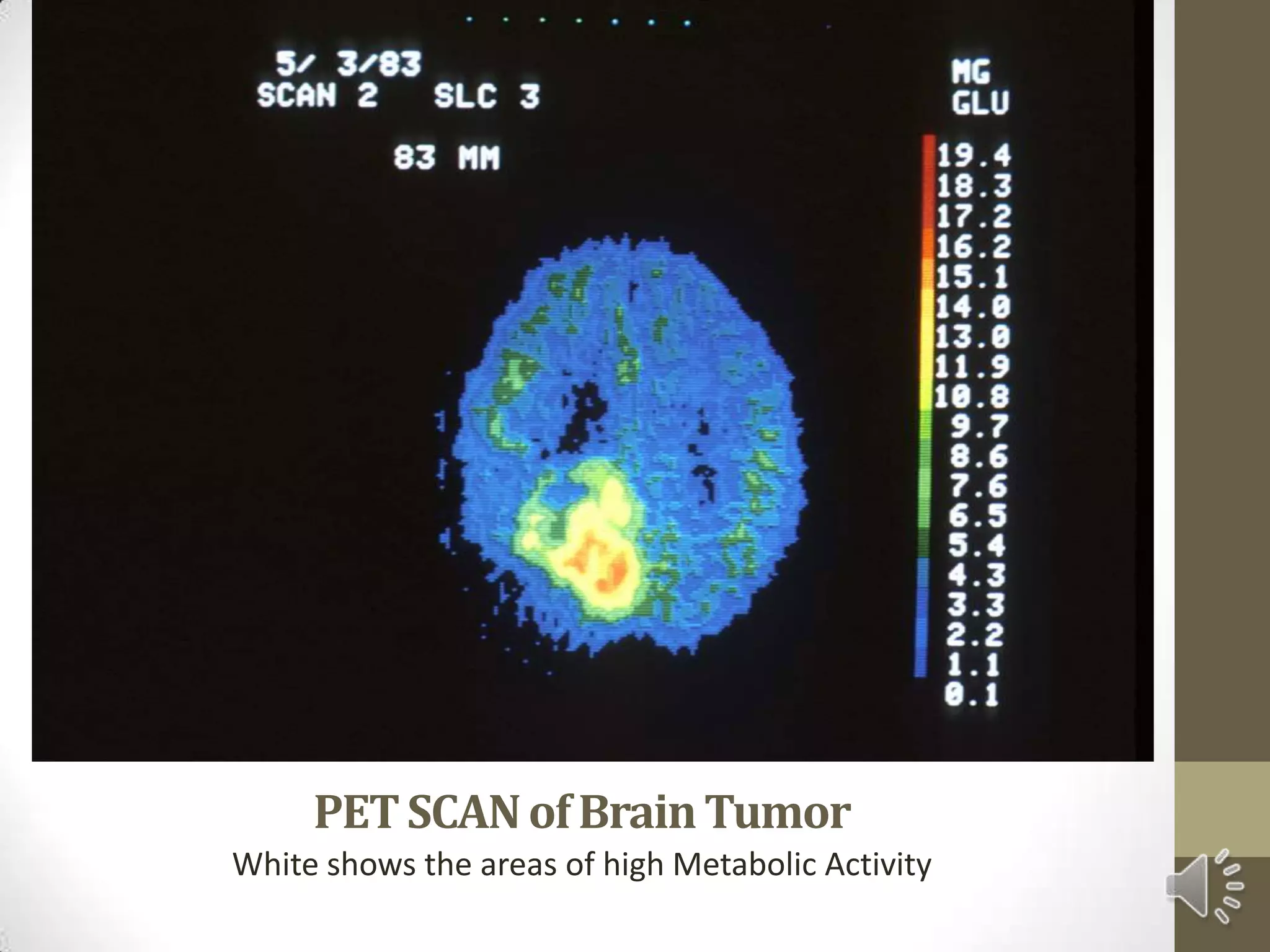 5/ 3/83
SCAN 2 SLC 3

83 MM

MG
GLU

19.4
18.3
17.2
16.2
15.1
14.0
13.0
11.9
10.8
9.7
8.6
7.6
6.5
5.4
4.3
3.3
2.2
1.1
0.1

PET SCAN of Brain Tumor

White shows the areas of high Metabolic Activity